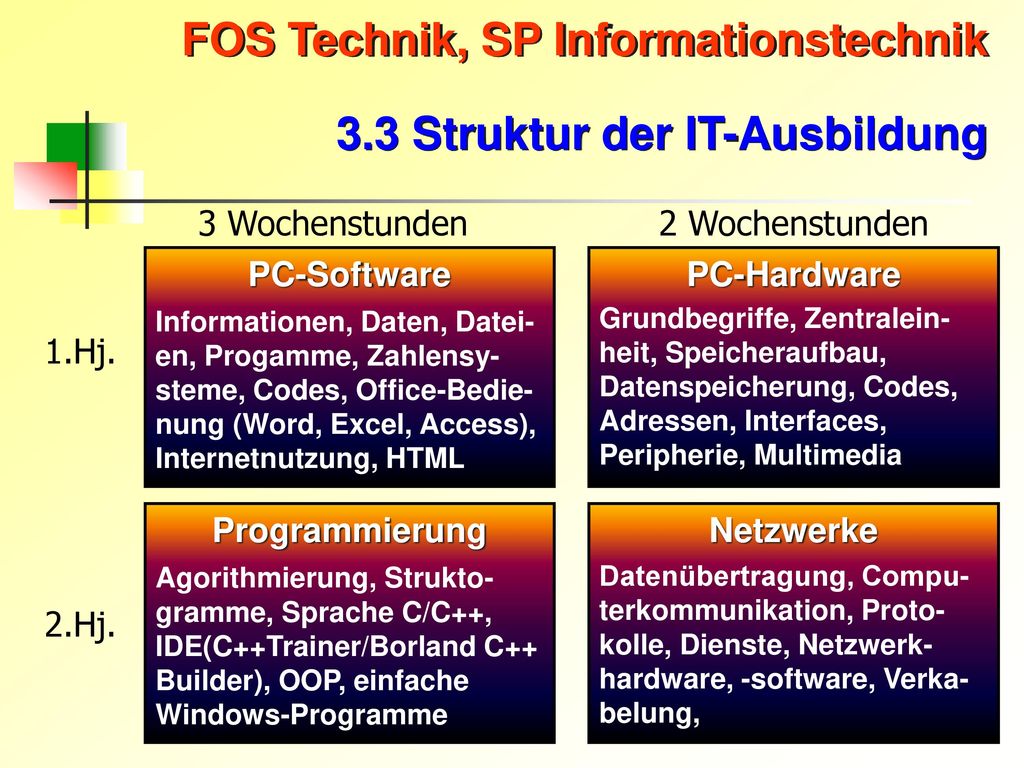 FOS Technik, SP Informationstechnik

3.3 Struktur der IT-Ausbildung

3 Wochenstunden

2 Wochenstunden

1.Hj.

PC-Software

Informationen, Daten, Dateien, Progamme, Zahlensysteme, Codes, Office-Bedienung (Word, Excel, Access), Internetnutzung, HTML

PC-Hardware

Grundbegriffe, Zentraleinheit, Speicheraufbau, Datenspeicherung, Codes, Adressen, Interfaces, Peripherie, Multimedia

2.Hj.

Programmierung

Agorithmierung, Struktogramme, Sprache C/C++, IDE(C++Trainer/Borland C++ Builder), OOP, einfache Windows-Programme

Netzwerke

Datenübertragung, Computerkommunikation, Protokolle, Dienste, Netzwerkhardware, -software, Verkabelung,